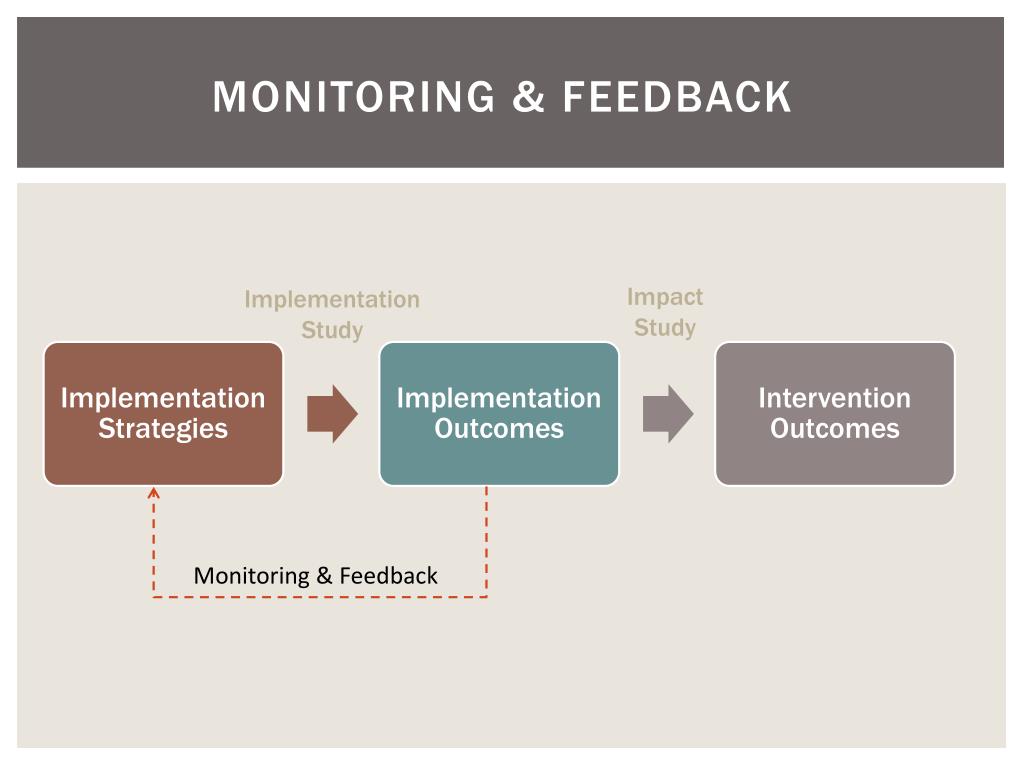 MONITORING & FEEDBACK

Implementation Study

Impact Study

Implementation Strategies

Implementation Outcomes

Intervention Outcomes

Monitoring & Feedback